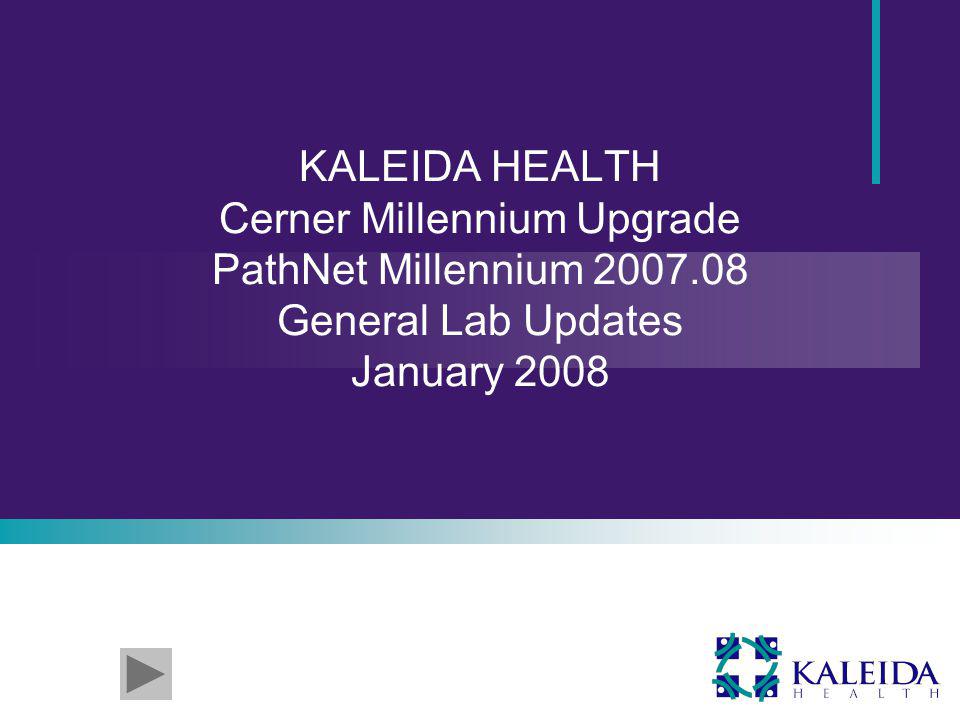 KALEIDA HEALTH
Cerner Millennium Upgrade
PathNet Millennium 2007.08
General Lab Updates
January 2008

KALEIDA
HEALTH